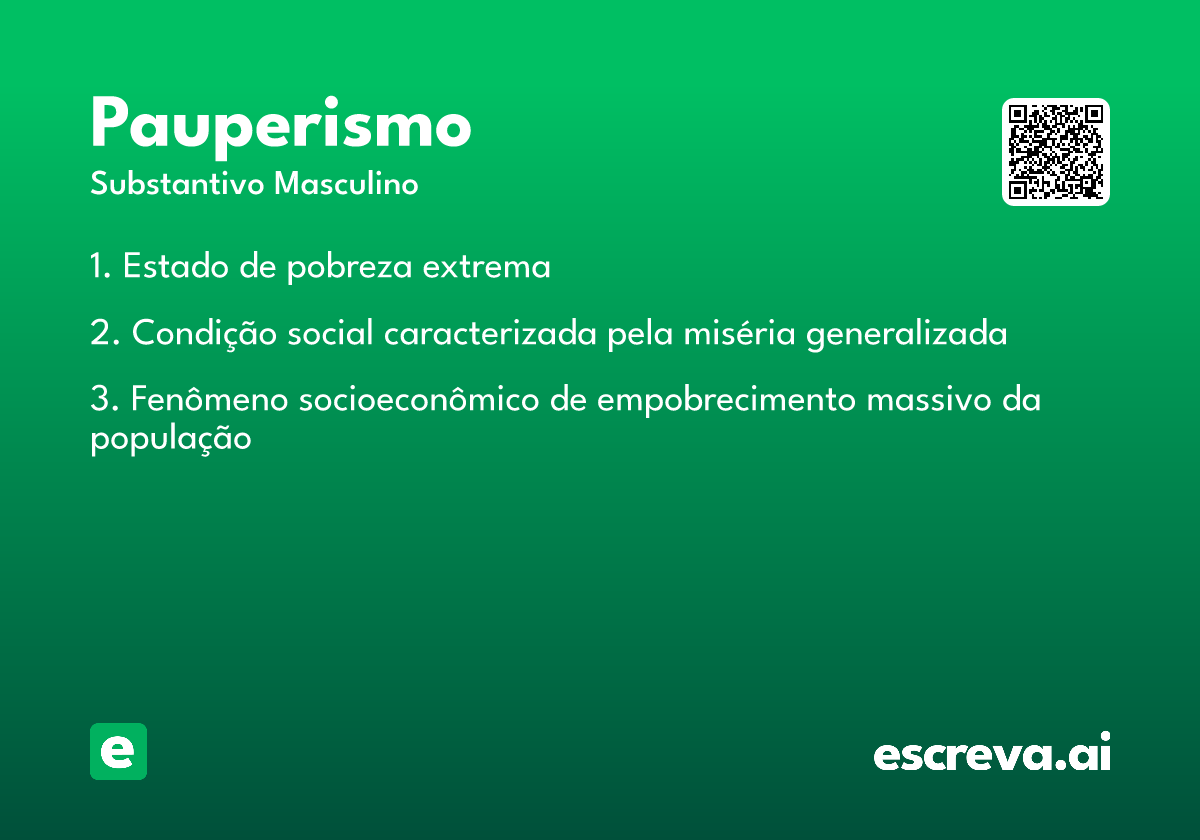 Pauperismo
Substantivo Masculino

1. Estado de pobreza extrema

2. Condição social caracterizada pela miséria generalizada

3. Fenômeno socioeconômico de empobrecimento massivo da população

e

escreva.ai